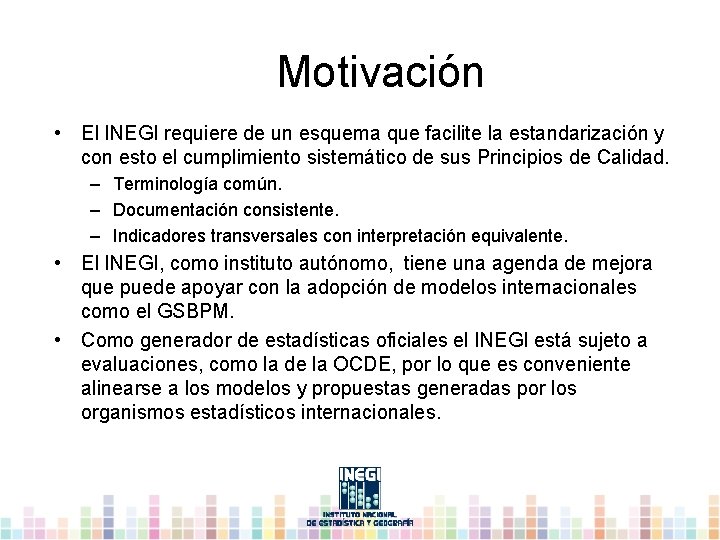 Motivación

• El INEGI requiere de un esquema que facilite la estandarización y con esto el cumplimiento sistemático de sus Principios de Calidad.
– Terminología común.
– Documentación consistente.
– Indicadores transversales con interpretación equivalente.

• El INEGI, como instituto autónomo, tiene una agenda de mejora que puede apoyar con la adopción de modelos internacionales como el GSBPM.

• Como generador de estadísticas oficiales el INEGI está sujeto a evaluaciones, como la de la OCDE, por lo que es conveniente alinearse a los modelos y propuestas generadas por los organismos estadísticos internacionales.

INEGI
INSTITUTO NACIONAL DE ESTADÍSTICA Y GEOGRAFÍA